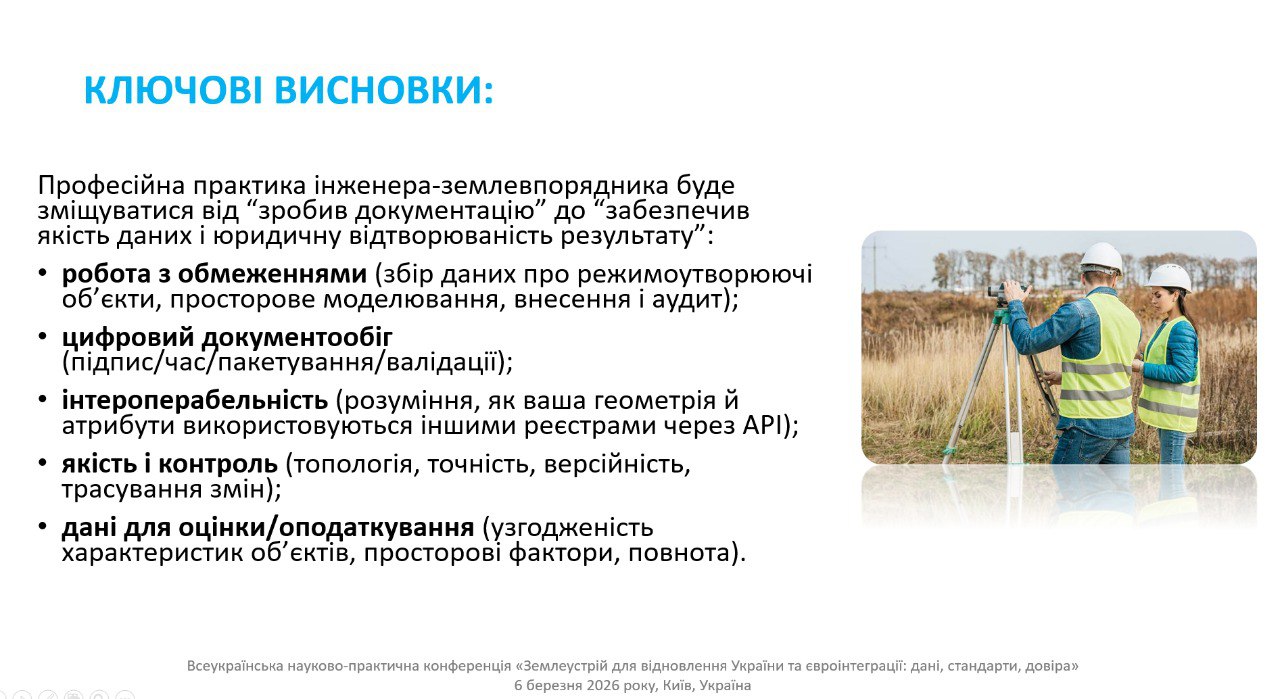 КЛЮЧОВІ ВИСНОВКИ:

Професійна практика інженера-землевпорядника буде зміщуватися від “зробив документацію” до “забезпечив якість даних і юридичну відтворюваність результату”:

• **робота з обмеженнями** (збір даних про режимоутворюючі об’єкти, просторове моделювання, внесення і аудит);
• **цифровий документообіг** (підпис/час/пакетування/валідації);
• **інтероперабельність** (розуміння, як ваша геометрія й атрибути використовуються іншими реєстрами через API);
• **якість і контроль** (топологія, точність, версійність, трасування змін);
• **дані для оцінки/оподаткування** (узгодженість характеристик об’єктів, просторові фактори, повнота).

Всеукраїнська науково-практична конференція «Землеустрій для відновлення України та євроінтеграції: дані, стандарти, довіра»
6 березня 2026 року, Київ, Україна